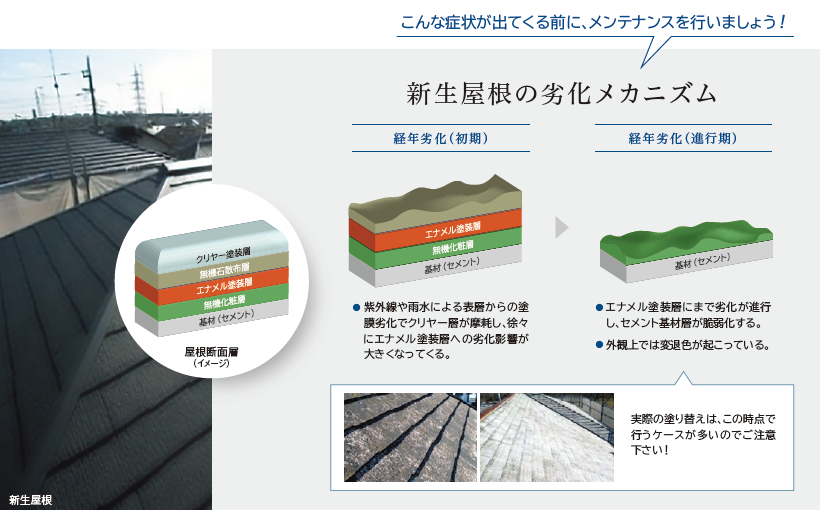 こんな症状が出てくる前に、メンテナンスを行いましょう！

新生屋根の劣化メカニズム

クリヤー塗装層
無機石散布層
エナメル塗装層
無機化粧層
基材（セメント）

屋根断面層
（イメージ）

新生屋根

経年劣化（初期）

エナメル塗装層
無機化粧層
基材（セメント）

● 紫外線や雨水による表層からの塗膜劣化でクリヤー層が摩耗し、徐々にエナメル塗装層への劣化影響が大きくなってくる。

経年劣化（進行期）

基材（セメント）

● エナメル塗装層にまで劣化が進行し、セメント基材層が脆弱化する。

● 外観上では変退色が起こっている。

実際の塗り替えは、この時点で行うケースが多いのでご注意下さい！